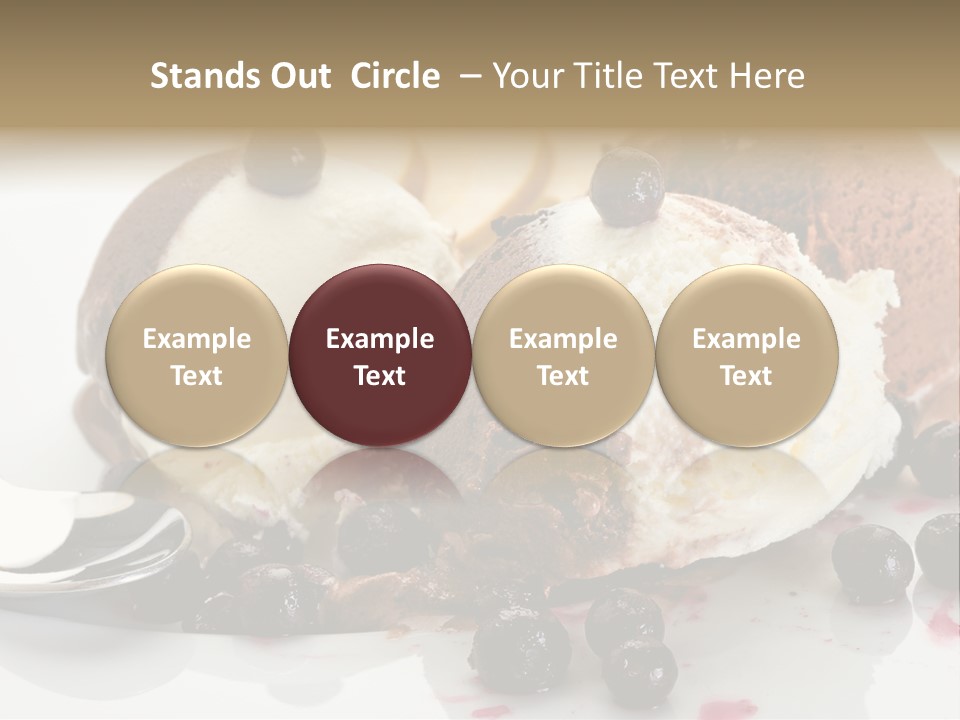 Stands Out Circle – Your Title Text Here

Example Text

Example Text

Example Text

Example Text